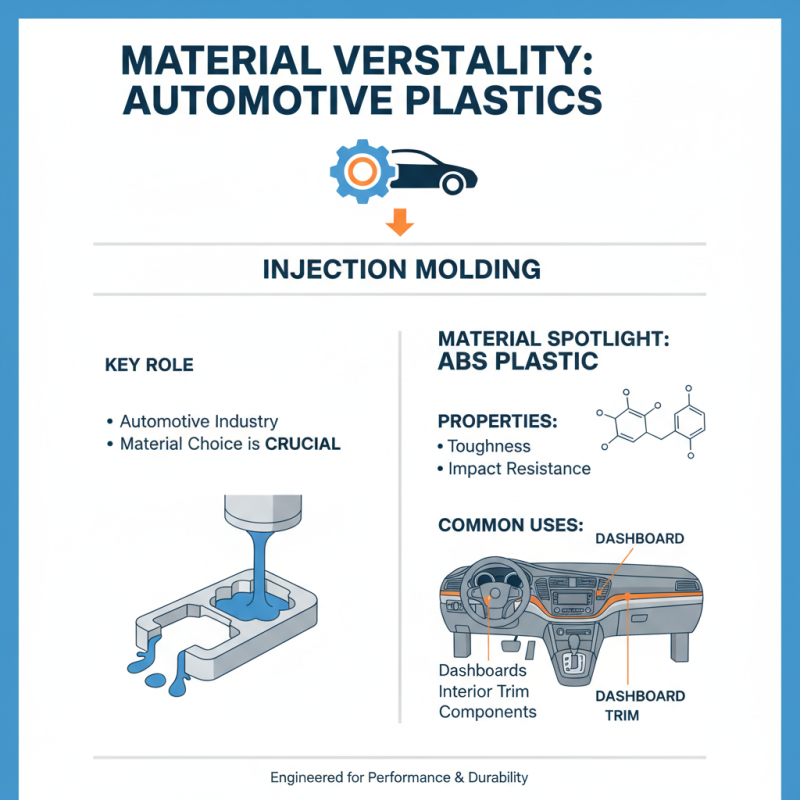 MATERIAL VERSTALITY: AUTOMOTIVE PLASTICS

INJECTION MOLDING

KEY ROLE

• Automotive Industry
• Material Choice is CRUCIAL

MATERIAL SPOTLIGHT: ABS PLASTIC

PROPERTIES:
• Toughness
• Impact Resistance

COMMON USES:

DASHBOARD

Dashboards
Interior Trim
Components

DASHBOARD TRIM

Engineered for Performance & Durability